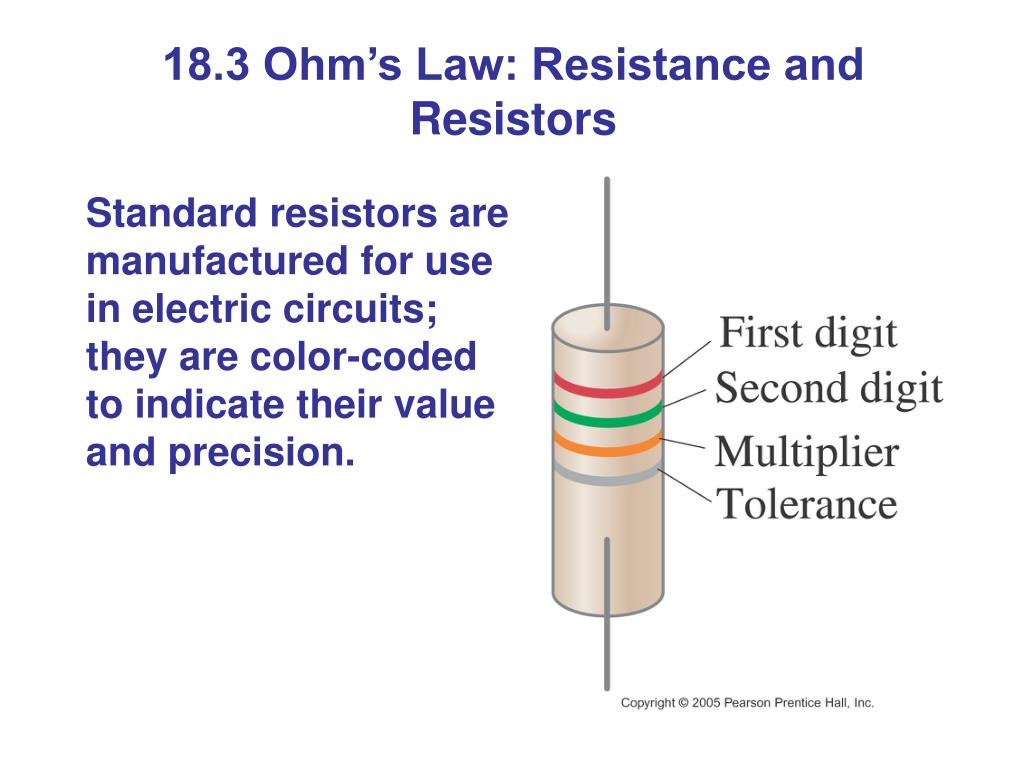 18.3 Ohm’s Law: Resistance and Resistors

Standard resistors are manufactured for use in electric circuits; they are color-coded to indicate their value and precision.

First digit
Second digit
Multiplier
Tolerance

Copyright © 2005 Pearson Prentice Hall, Inc.